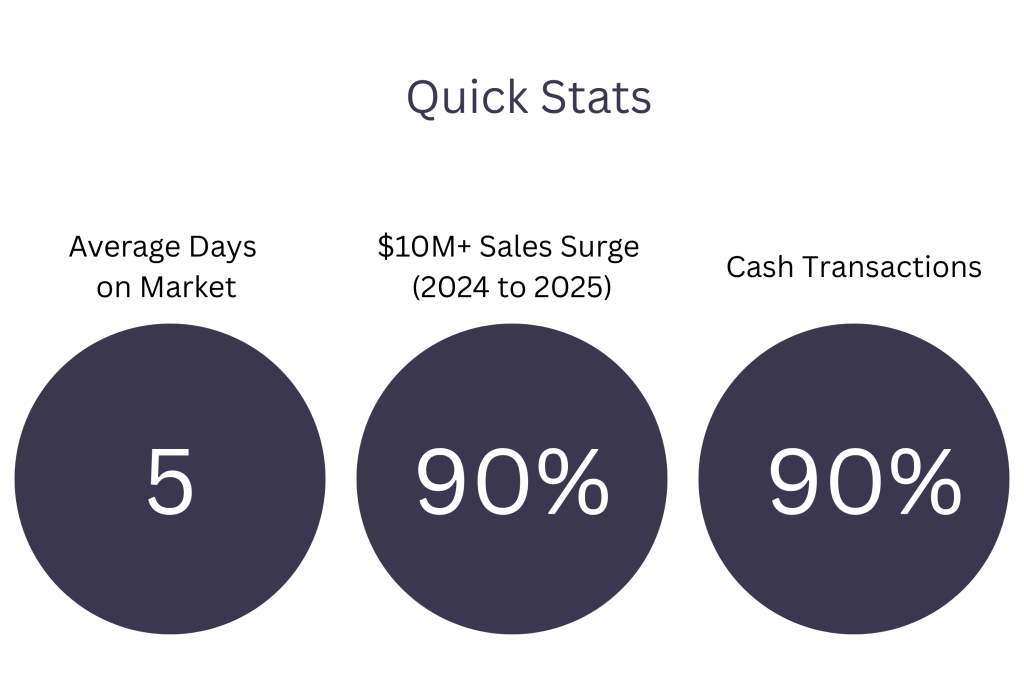 Quick Stats

Average Days on Market

5

\$10M+ Sales Surge (2024 to 2025)

90%

Cash Transactions

90%